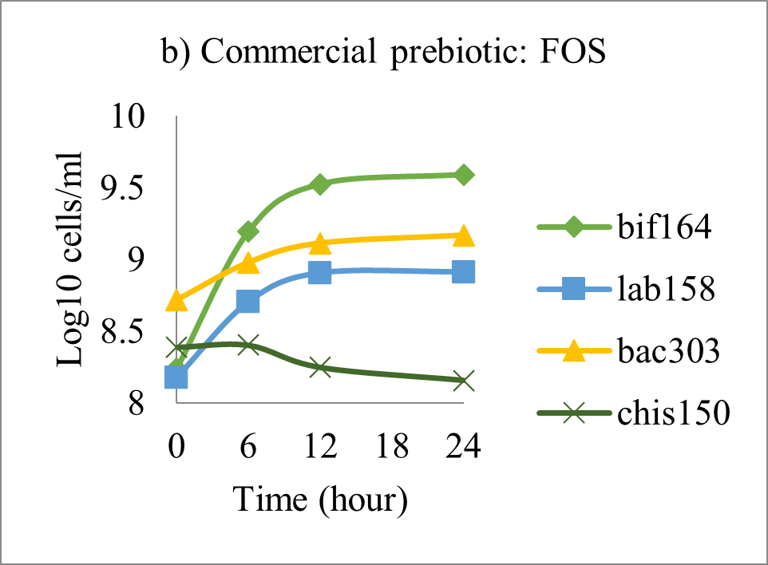 b) Commercial prebiotic: FOS

Log10 cells/ml

10
9.5
9
8.5
8

0 6 12 18 24

Time (hour)

bif164
lab158
bac303
chis150